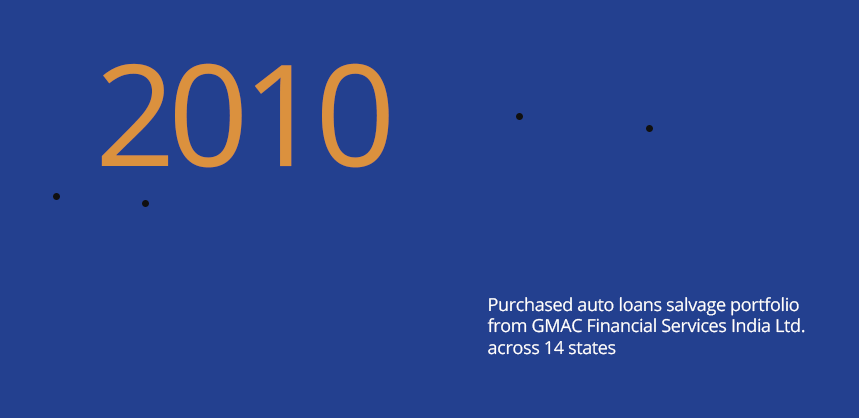 2010

Purchased auto loans salvage portfolio from GMAC Financial Services India Ltd. across 14 states